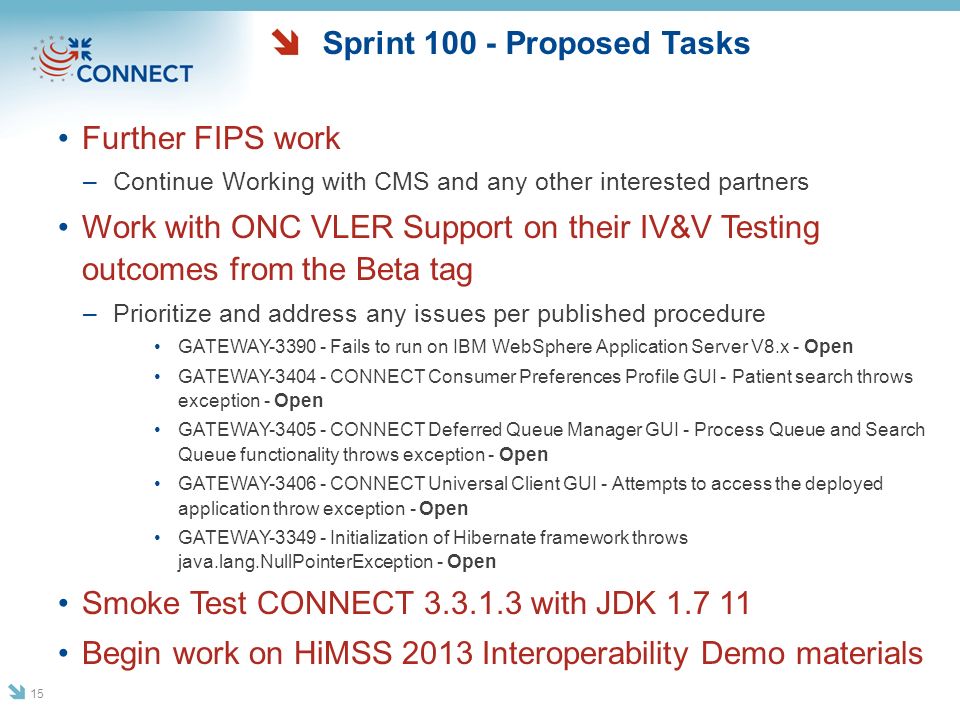 CONNECT

Sprint 100 - Proposed Tasks

• Further FIPS work
– Continue Working with CMS and any other interested partners

• Work with ONC VLER Support on their IV&V Testing outcomes from the Beta tag
– Prioritize and address any issues per published procedure
• GATEWAY-3390 - Fails to run on IBM WebSphere Application Server V8.x - Open
• GATEWAY-3404 - CONNECT Consumer Preferences Profile GUI - Patient search throws exception - Open
• GATEWAY-3405 - CONNECT Deferred Queue Manager GUI - Process Queue and Search Queue functionality throws exception - Open
• GATEWAY-3406 - CONNECT Universal Client GUI - Attempts to access the deployed application throw exception - Open
• GATEWAY-3349 - Initialization of Hibernate framework throws java.lang.NullPointerException - Open

• Smoke Test CONNECT 3.3.1.3 with JDK 1.7 11

• Begin work on HiMSS 2013 Interoperability Demo materials

15